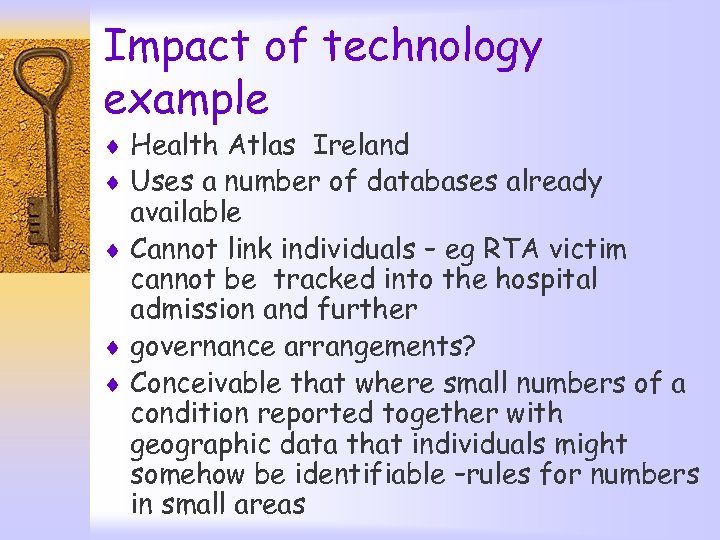 Impact of technology example

♦ Health Atlas Ireland
♦ Uses a number of databases already available
♦ Cannot link individuals – eg RTA victim cannot be tracked into the hospital admission and further
♦ governance arrangements?
♦ Conceivable that where small numbers of a condition reported together with geographic data that individuals might somehow be identifiable –rules for numbers in small areas